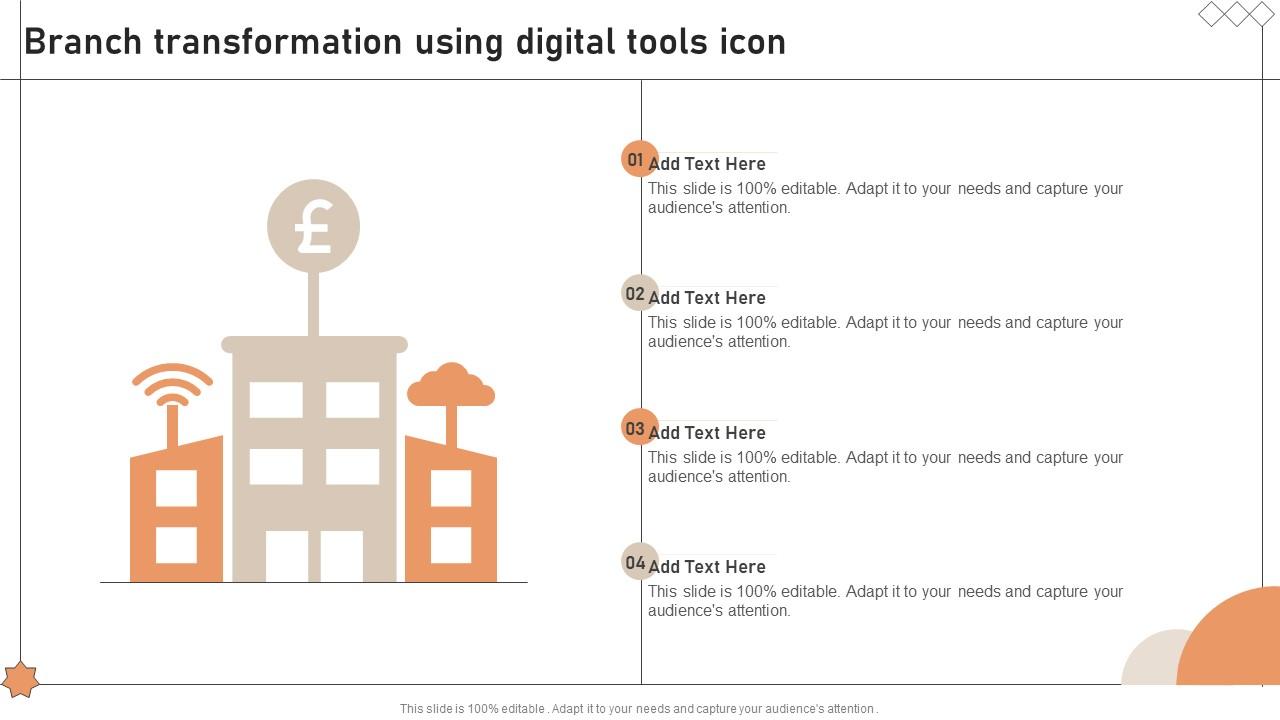 Branch transformation using digital tools icon

£

01 Add Text Here
This slide is 100% editable. Adapt it to your needs and capture your audience's attention.

02 Add Text Here
This slide is 100% editable. Adapt it to your needs and capture your audience's attention.

03 Add Text Here
This slide is 100% editable. Adapt it to your needs and capture your audience's attention.

04 Add Text Here
This slide is 100% editable. Adapt it to your needs and capture your audience's attention.

This slide is 100% editable . Adapt it to your needs and capture your audience's attention .